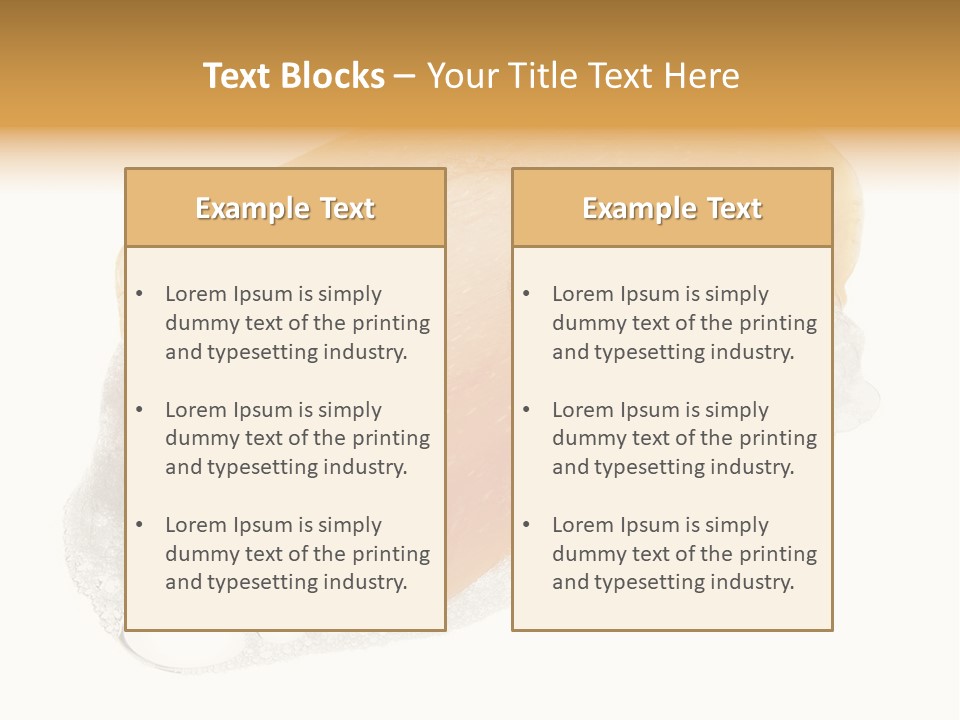 Text Blocks – Your Title Text Here

Example Text

• Lorem Ipsum is simply dummy text of the printing and typesetting industry.

• Lorem Ipsum is simply dummy text of the printing and typesetting industry.

• Lorem Ipsum is simply dummy text of the printing and typesetting industry.

Example Text

• Lorem Ipsum is simply dummy text of the printing and typesetting industry.

• Lorem Ipsum is simply dummy text of the printing and typesetting industry.

• Lorem Ipsum is simply dummy text of the printing and typesetting industry.